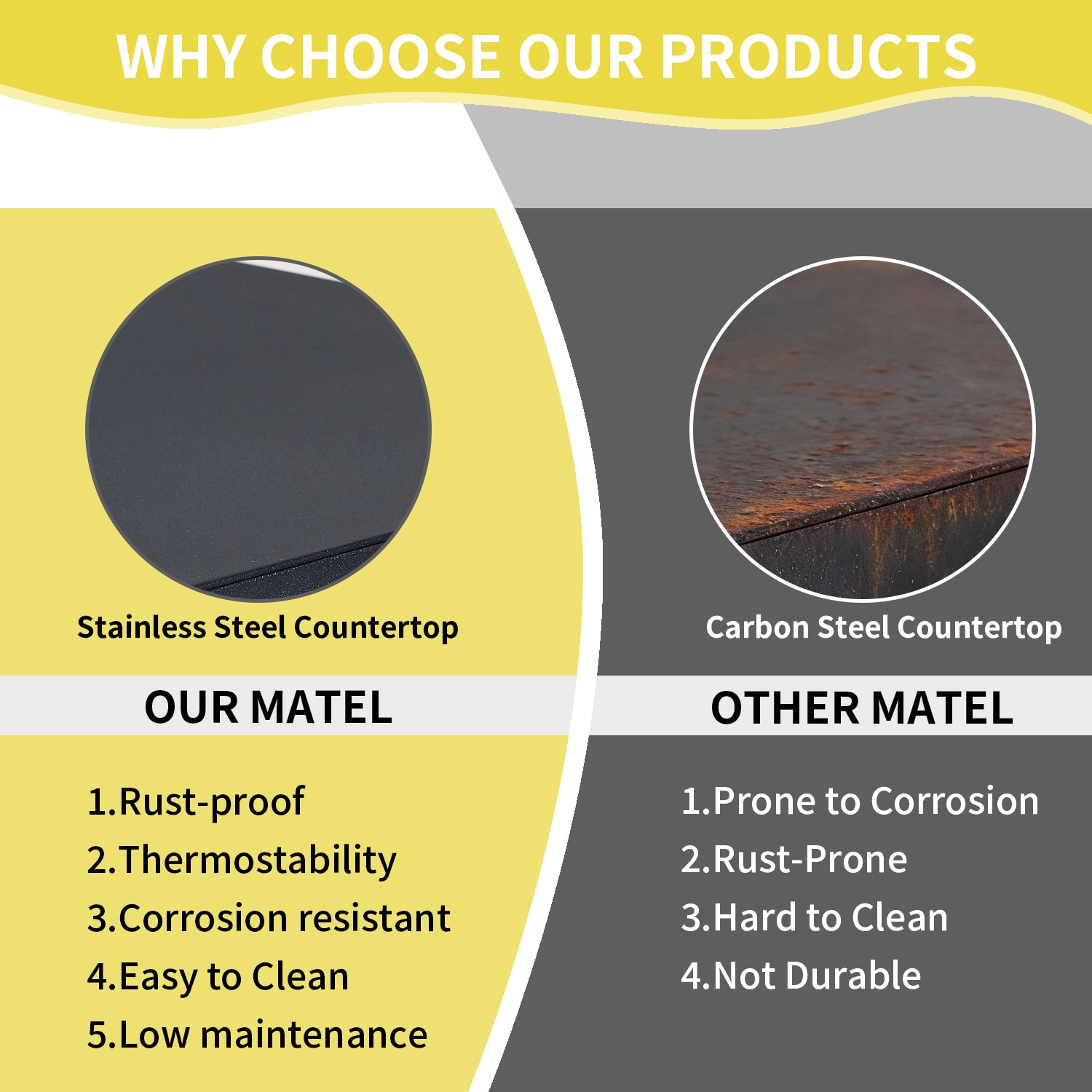 WHY CHOOSE OUR PRODUCTS

Stainless Steel Countertop

OUR MATEL

1.Rust-proof
2.Thermostability
3.Corrosion resistant
4.Easy to Clean
5.Low maintenance

Carbon Steel Countertop

OTHER MATEL

1.Prone to Corrosion
2.Rust-Prone
3.Hard to Clean
4.Not Durable